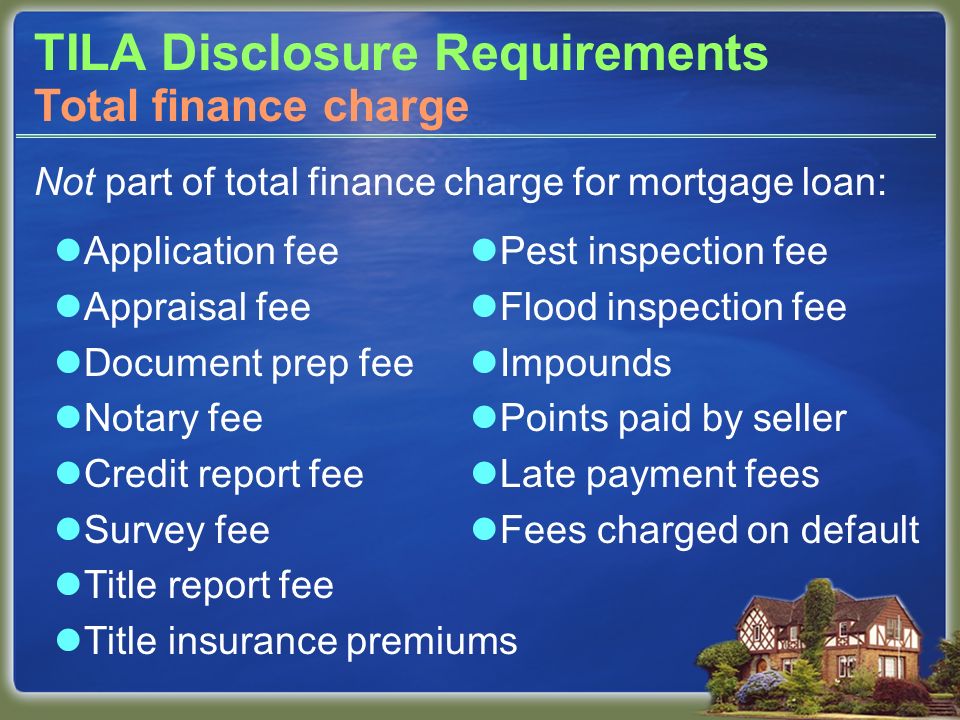 TILA Disclosure Requirements
Total finance charge

Not part of total finance charge for mortgage loan:

- Application fee
- Appraisal fee
- Document prep fee
- Notary fee
- Credit report fee
- Survey fee
- Title report fee
- Title insurance premiums

- Pest inspection fee
- Flood inspection fee
- Impounds
- Points paid by seller
- Late payment fees
- Fees charged on default